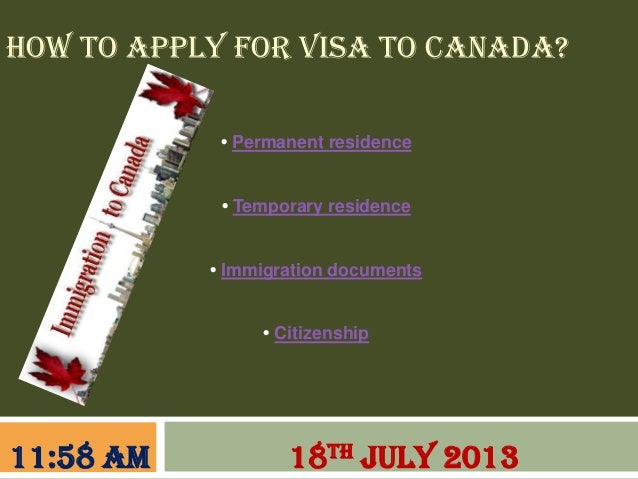 HOW TO APPLY FOR VISA TO CANADA?

Immigration to Canada

• Permanent residence

• Temporary residence

• Immigration documents

• Citizenship

11:58 AM

18TH JULY 2013